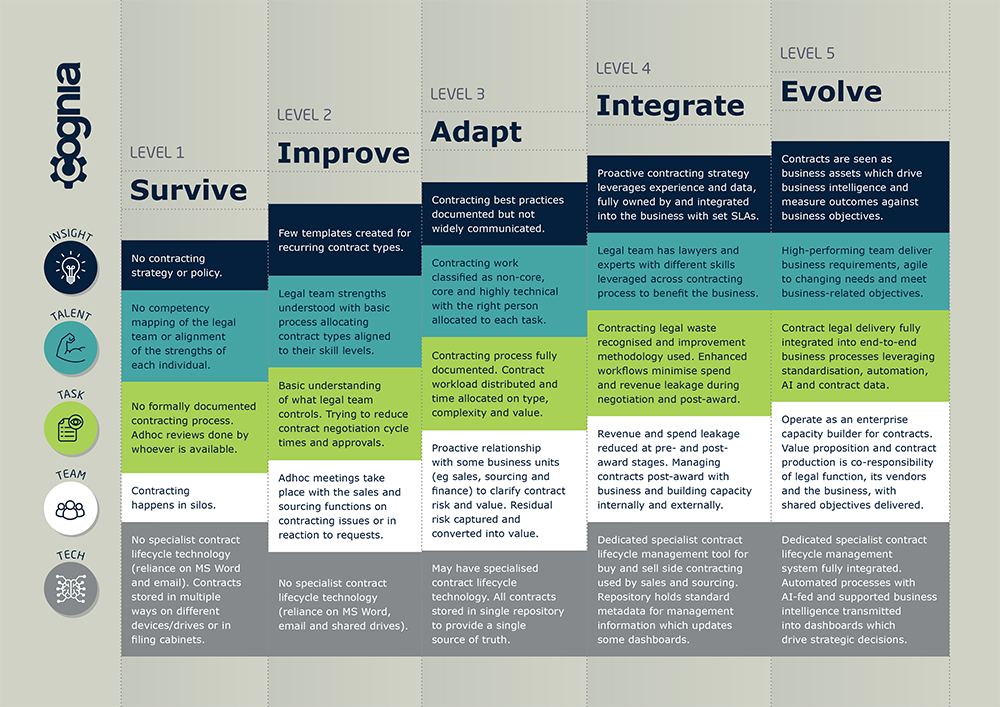 cognia

INSIGHT

TALENT

TASK

TEAM

TECH

LEVEL 1

Survive

No contracting strategy or policy.

No competency mapping of the legal team or alignment of the strengths of each individual.

No formally documented contracting process. Adhoc reviews done by whoever is available.

Contracting happens in silos.

No specialist contract lifecycle technology (reliance on MS Word and email). Contracts stored in multiple ways on different devices/drives or in filing cabinets.

LEVEL 2

Improve

Few templates created for recurring contract types.

Legal team strengths understood with basic process allocating contract types aligned to their skill levels.

Basic understanding of what legal team controls. Trying to reduce contract negotiation cycle times and approvals.

Adhoc meetings take place with the sales and sourcing functions on contracting issues or in reaction to requests.

No specialist contract lifecycle technology (reliance on MS Word, email and shared drives).

LEVEL 3

Adapt

Contracting best practices documented but not widely communicated.

Contracting work classified as non-core, core and highly technical with the right person allocated to each task.

Contracting process fully documented. Contract workload distributed and time allocated on type, complexity and value.

Proactive relationship with some business units (eg sales, sourcing and finance) to clarify contract risk and value. Residual risk captured and converted into value.

May have specialised contract lifecycle technology. All contracts stored in single repository to provide a single source of truth.

LEVEL 4

Integrate

Proactive contracting strategy leverages experience and data, fully owned by and integrated into the business with set SLAs.

Legal team has lawyers and experts with different skills leveraged across contracting process to benefit the business.

Contracting legal waste recognised and improvement methodology used. Enhanced workflows minimise spend and revenue leakage during negotiation and post-award.

Revenue and spend leakage reduced at pre- and post-award stages. Managing contracts post-award with business and building capacity internally and externally.

Dedicated specialist contract lifecycle management tool for buy and sell side contracting used by sales and sourcing. Repository holds standard metadata for management information which updates some dashboards.

LEVEL 5

Evolve

Contracts are seen as business assets which drive business intelligence and measure outcomes against business objectives.

High-performing team deliver business requirements, agile to changing needs and meet business-related objectives.

Contract legal delivery fully integrated into end-to-end business processes leveraging standardisation, automation, AI and contract data.

Operate as an enterprise capacity builder for contracts. Value proposition and contract production is co-responsibility of legal function, its vendors and the business, with shared objectives delivered.

Dedicated specialist contract lifecycle management system fully integrated. Automated processes with AI-fed and supported business intelligence transmitted into dashboards which drive strategic decisions.